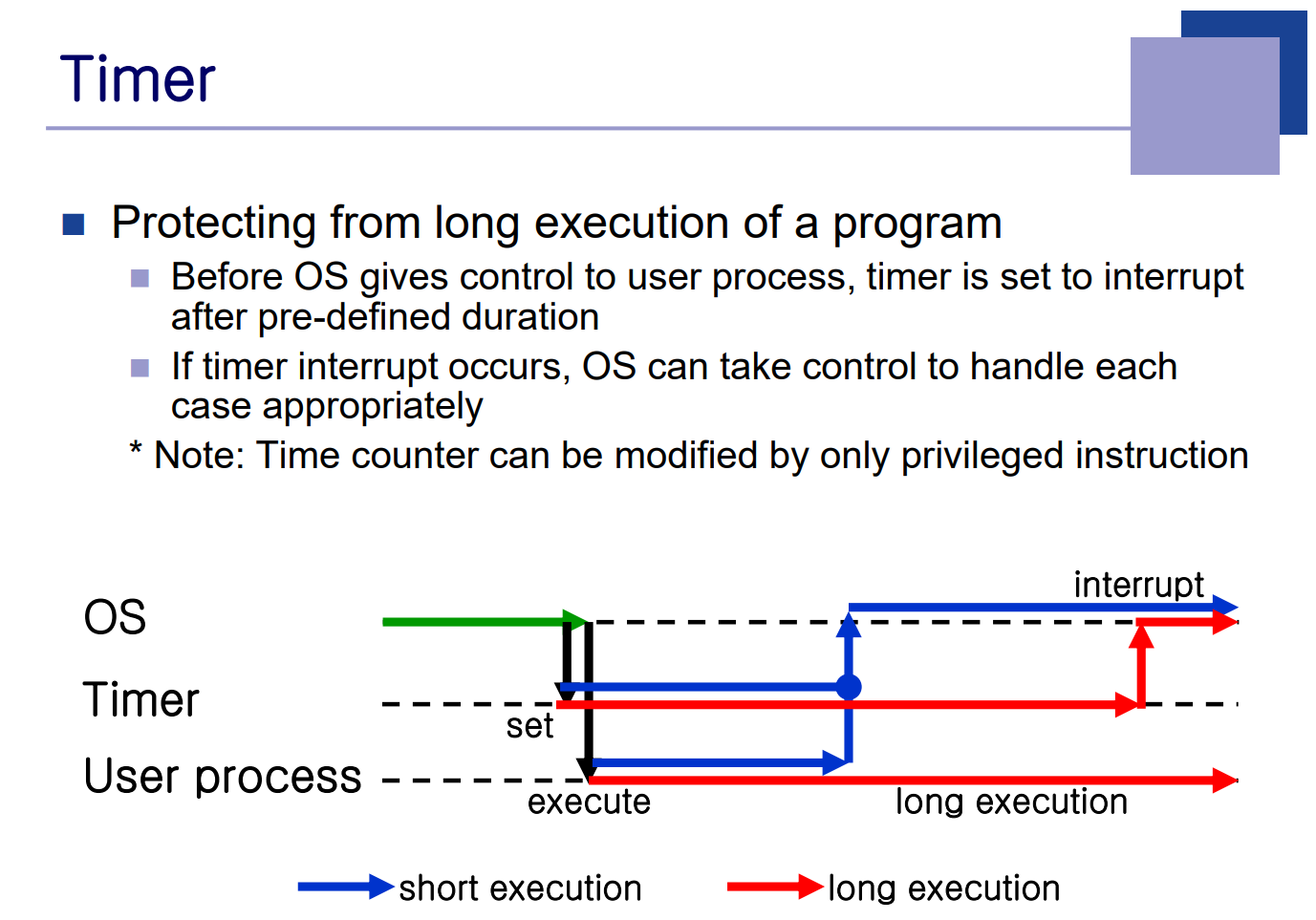 Timer

Protecting from long execution of a program

Before OS gives control to user process, timer is set to interrupt after pre-defined duration

If timer interrupt occurs, OS can take control to handle each case appropriately

* Note: Time counter can be modified by only privileged instruction

OS
Timer
User process

interrupt
set
execute
long execution

short execution
long execution